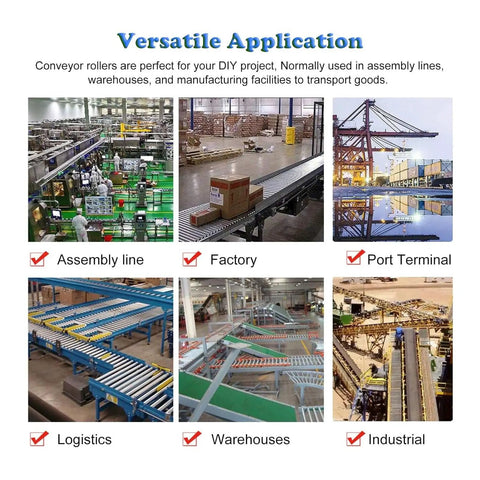 Versatile Application

Conveyor rollers are perfect for your DIY project, Normally used in assembly lines, warehouses, and manufacturing facilities to transport goods.

Assembly line

Factory

Port Terminal

Logistics

Warehouses

Industrial